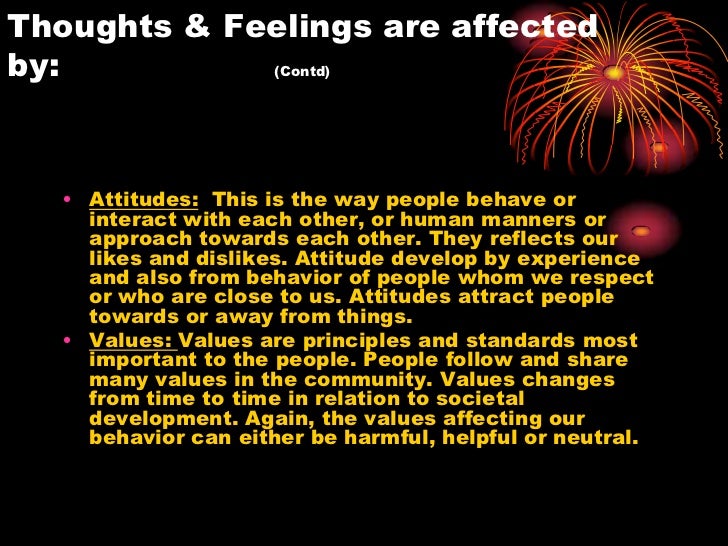 Thoughts & Feelings are affected by: (Contd)

• Attitudes: This is the way people behave or interact with each other, or human manners or approach towards each other. They reflects our likes and dislikes. Attitude develop by experience and also from behavior of people whom we respect or who are close to us. Attitudes attract people towards or away from things.
• Values: Values are principles and standards most important to the people. People follow and share many values in the community. Values changes from time to time in relation to societal development. Again, the values affecting our behavior can either be harmful, helpful or neutral.